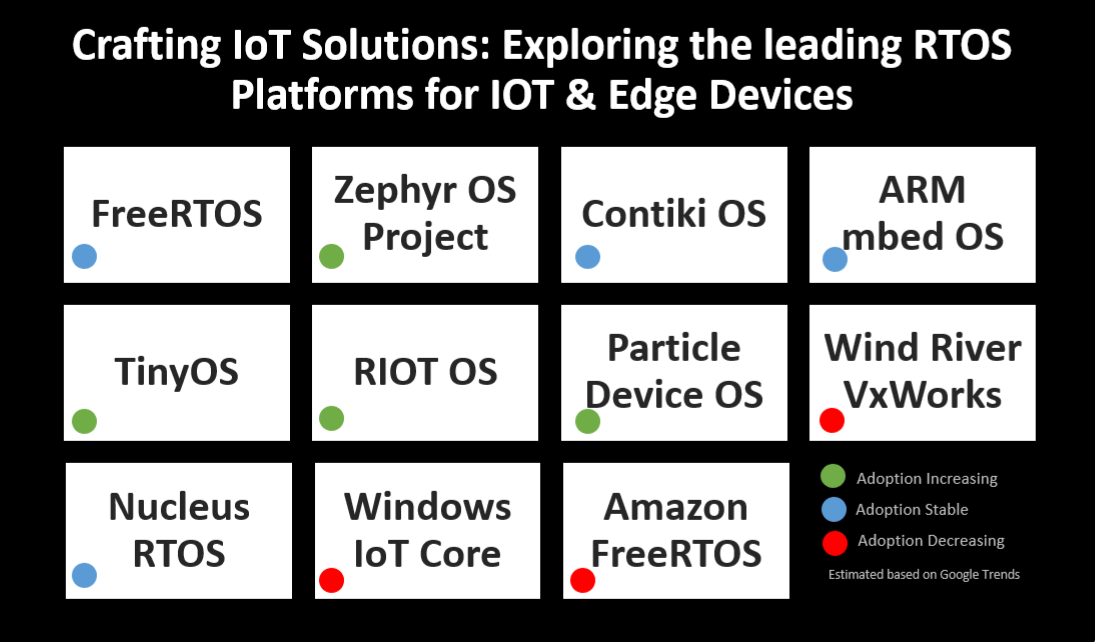 Crafting IoT Solutions: Exploring the leading RTOS Platforms for IOT & Edge Devices

FreeRTOS

Zephyr OS Project

Contiki OS

ARM mbed OS

TinyOS

RIOT OS

Particle Device OS

Wind River VxWorks

Nucleus RTOS

Windows IoT Core

Amazon FreeRTOS

Adoption Increasing
Adoption Stable
Adoption Decreasing
Estimated based on Google Trends